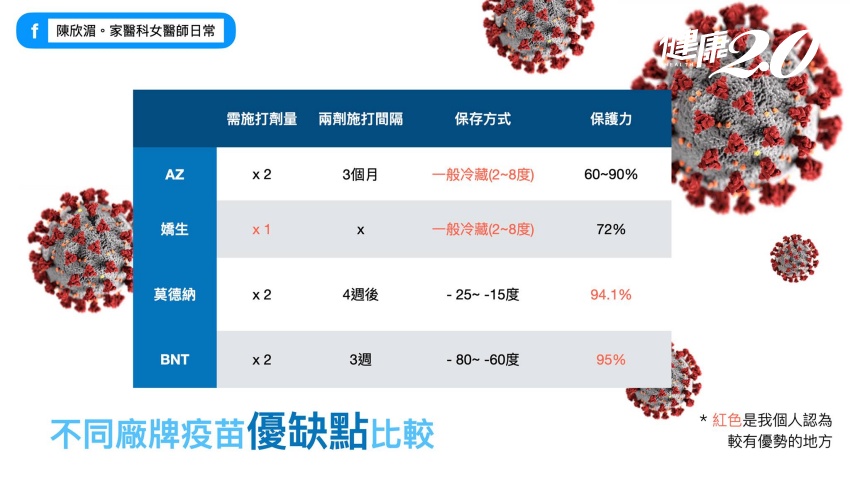 f 陳欣湄。家醫科女醫師日常

健康2.0

| | 需施打劑量 | 兩劑施打間隔 | 保存方式 | 保護力 |
|---|---|---|---|---|
| AZ | x 2 | 3個月 | 一般冷藏(2~8度) | 60~90% |
| 嬌生 | x 1 | x | 一般冷藏(2~8度) | 72% |
| 莫德納 | x 2 | 4週後 | - 25~ -15度 | 94.1% |
| BNT | x 2 | 3週 | - 80~ -60度 | 95% |

不同廠牌疫苗優缺點比較

* 紅色是我個人認為較有優勢的地方